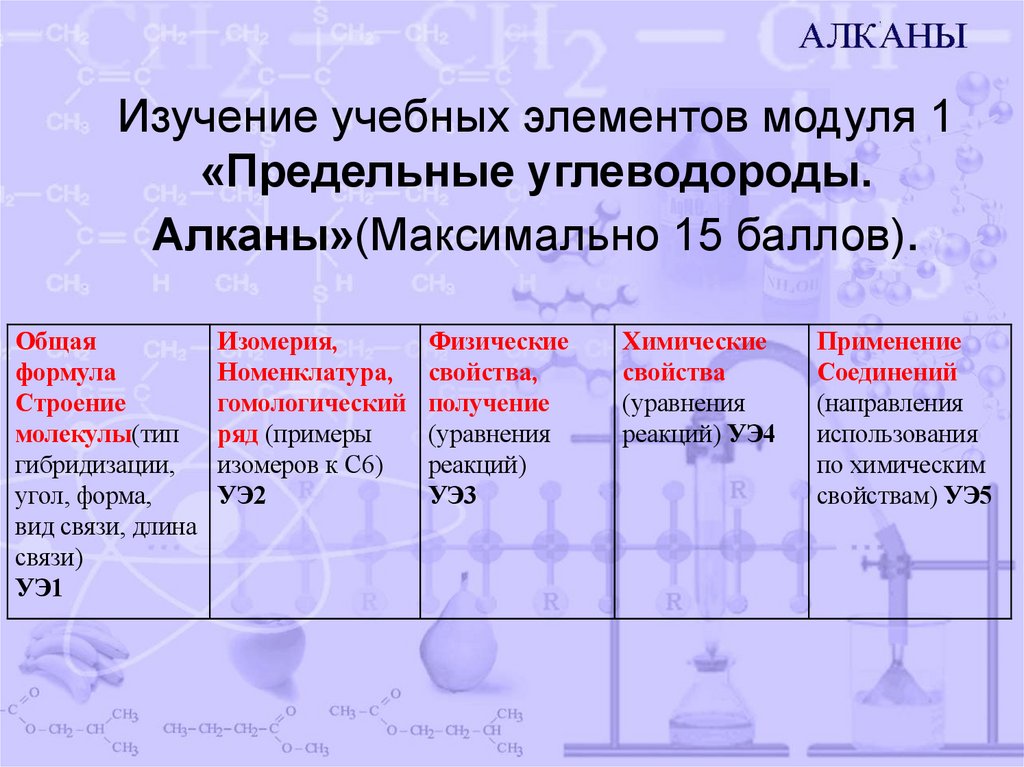 АЛКАНЫ

Изучение учебных элементов модуля 1 «Предельные углеводороды. Алканы»(Максимально 15 баллов).

| Общая формула Строение молекулы(тип гибридизации, угол, форма, вид связи, длина связи) УЭ1 | Изомерия, Номенклатура, гомологический ряд (примеры изомеров к С6) УЭ2 | Физические свойства, получение (уравнения реакций) УЭ3 | Химические свойства (уравнения реакций) УЭ4 | Применение Соединений (направления использования по химическим свойствам) УЭ5 |
|---|---|---|---|---|